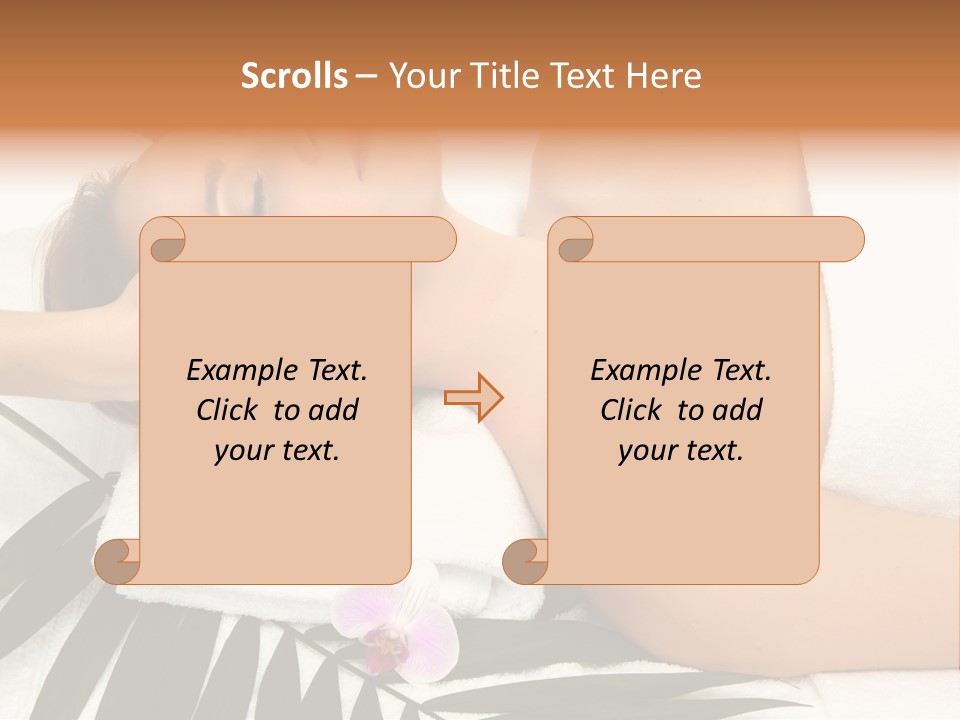 Scrolls – Your Title Text Here

Example Text. Click to add your text.

Example Text. Click to add your text.